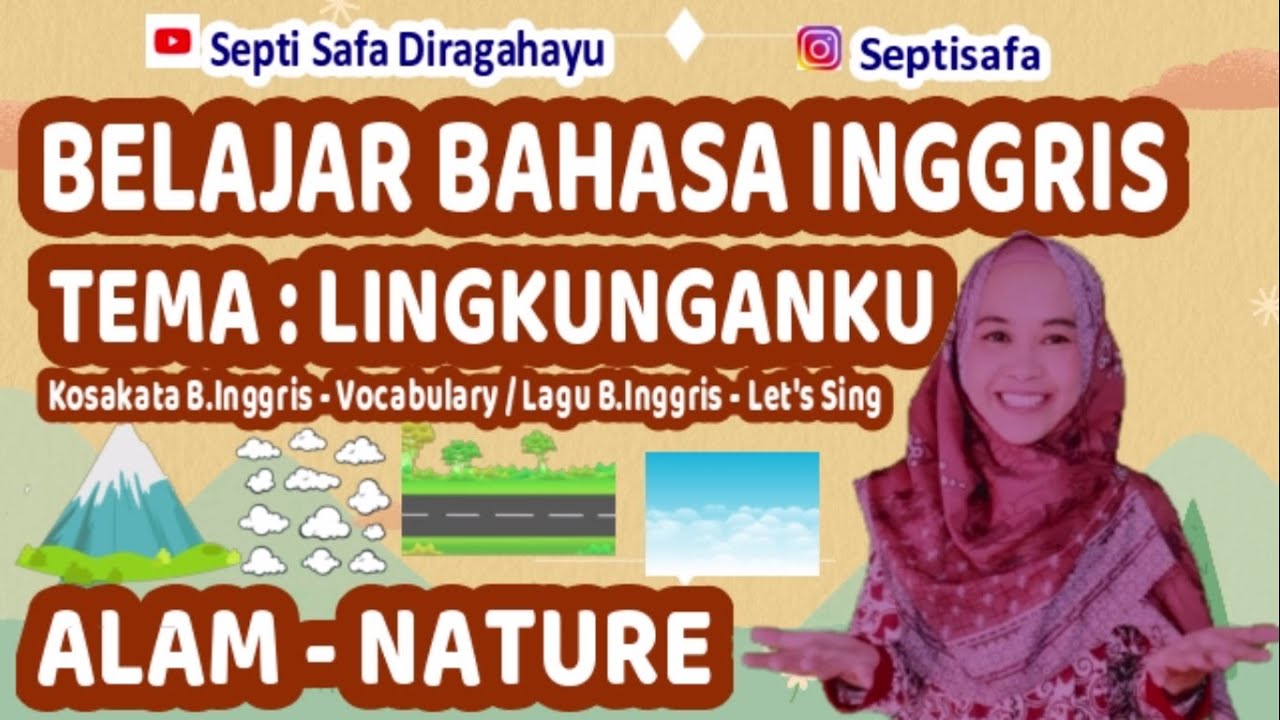 Septi Safa Diragahayu

Septisafa

BELAJAR BAHASA INGGRIS

TEMA : LINGKUNGANKU

Kosakata B.Inggris - Vocabulary / Lagu B.Inggris - Let's Sing

ALAM - NATURE